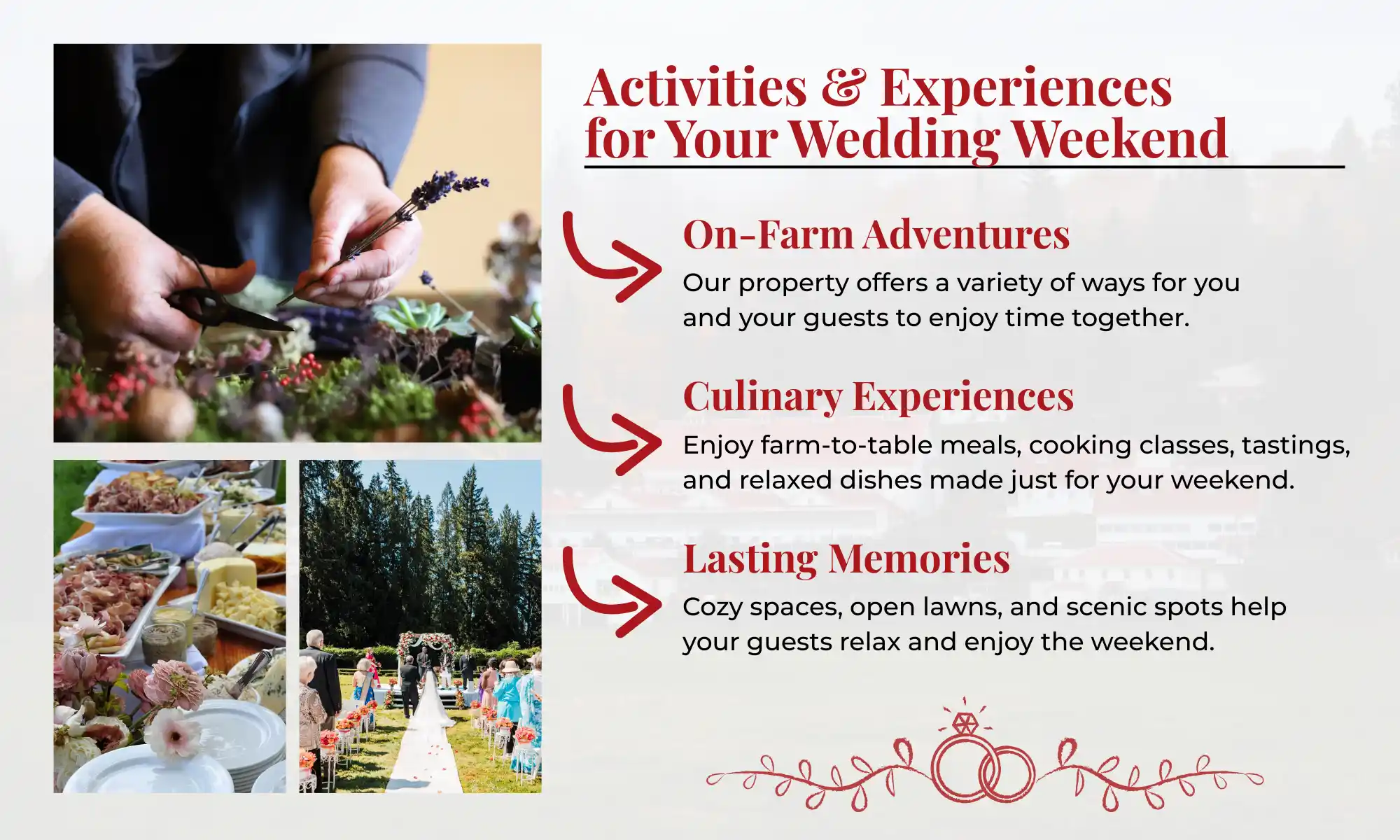 Activities & Experiences for Your Wedding Weekend

On-Farm Adventures
Our property offers a variety of ways for you and your guests to enjoy time together.

Culinary Experiences
Enjoy farm-to-table meals, cooking classes, tastings, and relaxed dishes made just for your weekend.

Lasting Memories
Cozy spaces, open lawns, and scenic spots help your guests relax and enjoy the weekend.